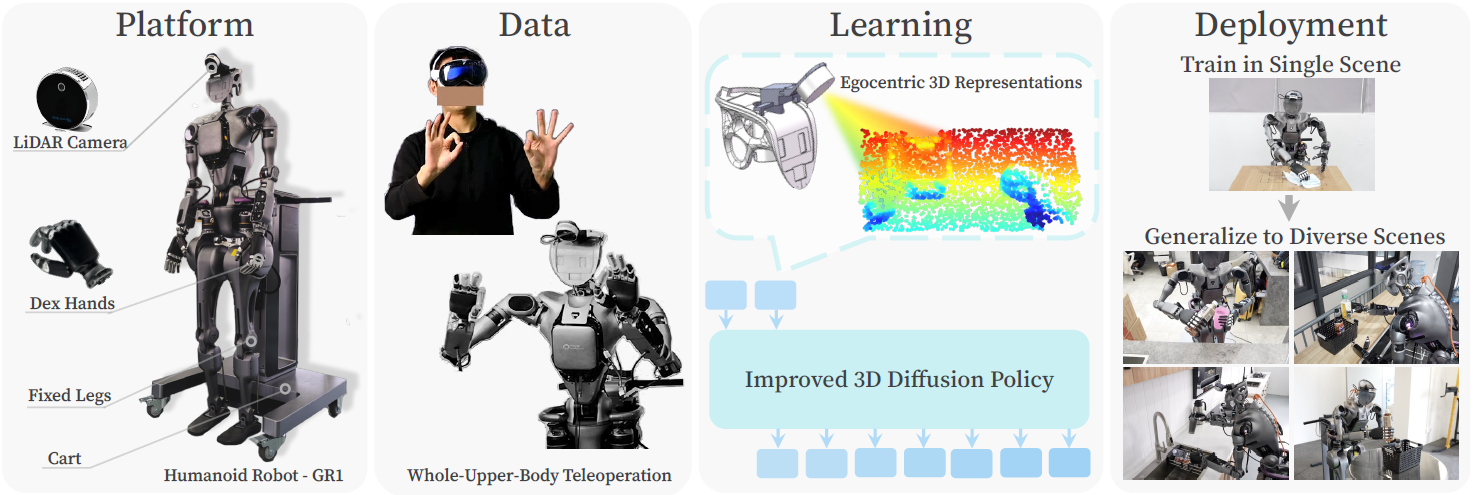 Platform

LiDAR Camera

Dex Hands

Fixed Legs

Cart

Humanoid Robot - GR1

Data

Whole-Upper-Body Teleoperation

Learning

Egocentric 3D Representations

Improved 3D Diffusion Policy

Deployment

Train in Single Scene

Generalize to Diverse Scenes